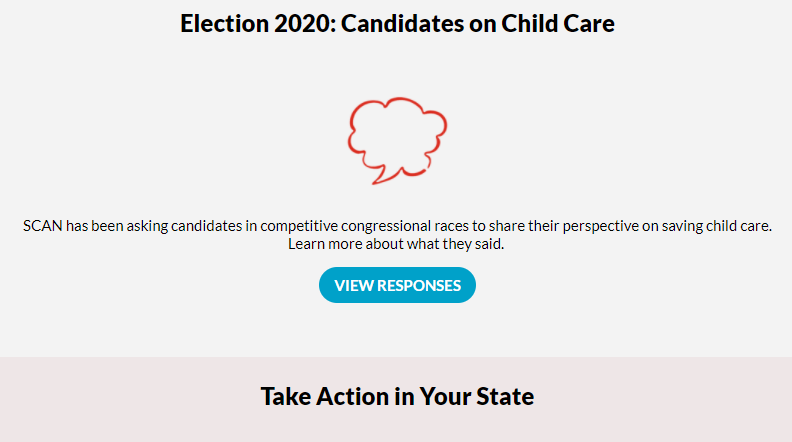 Election 2020: Candidates on Child Care

SCAN has been asking candidates in competitive congressional races to share their perspective on saving child care. Learn more about what they said.

VIEW RESPONSES

Take Action in Your State